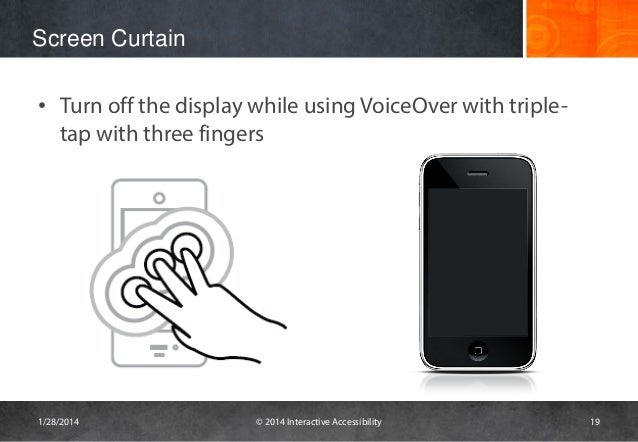 Screen Curtain

• Turn off the display while using VoiceOver with triple-tap with three fingers

1/28/2014
© 2014 Interactive Accessibility
19